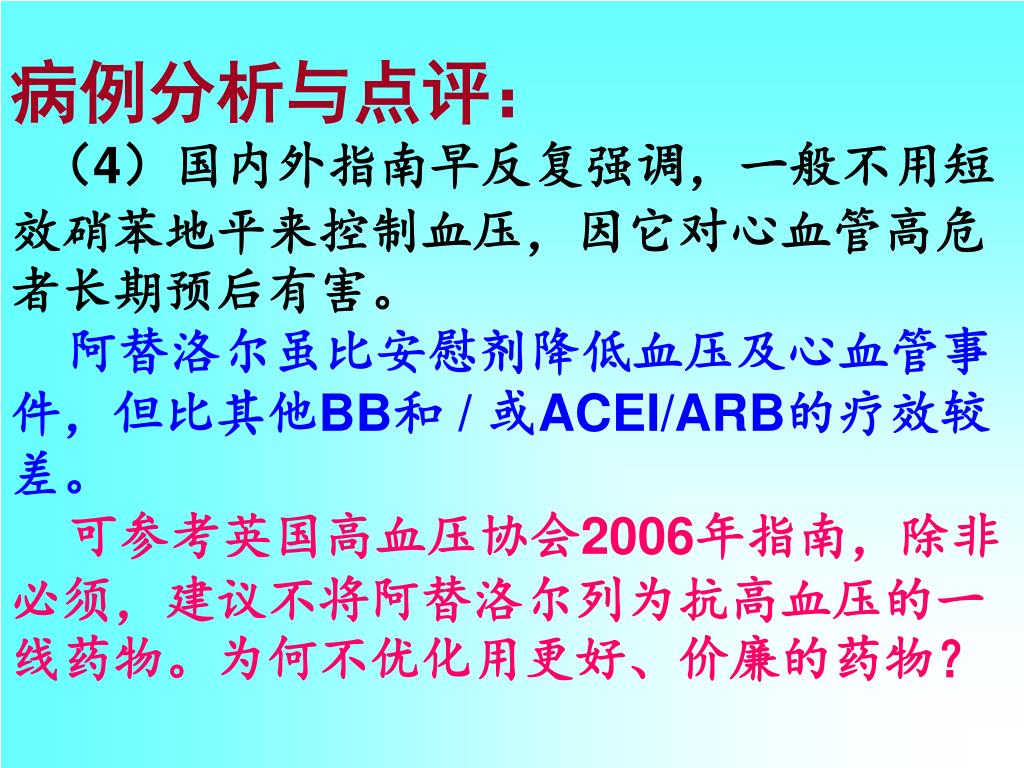 病例分析与点评：

（4）国内外指南早反复强调，一般不用短效硝苯地平来控制血压，因它对心血管高危者长期预后有害。

阿替洛尔虽比安慰剂降低血压及心血管事件，但比其他BB和 / 或ACEI/ARB的疗效较差。

可参考英国高血压协会2006年指南，除非必须，建议不将阿替洛尔列为抗高血压的一线药物。为何不优化用更好、价廉的药物？